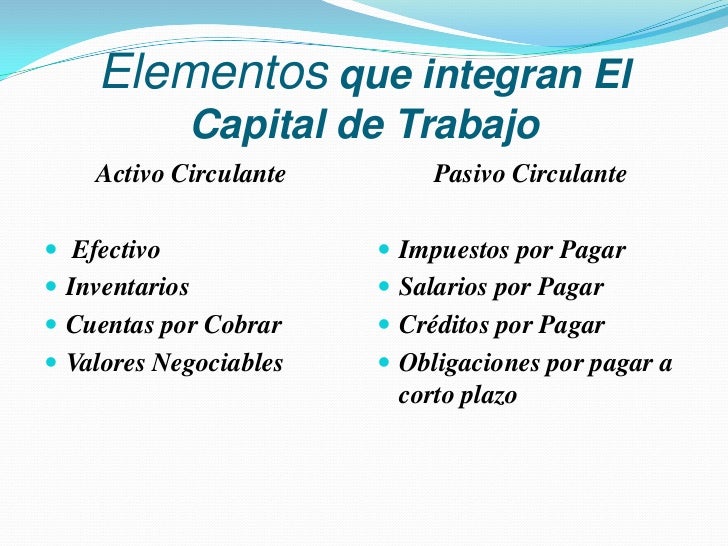 Elementos que integran El Capital de Trabajo

Activo Circulante

- Efectivo
- Inventarios
- Cuentas por Cobrar
- Valores Negociables

Pasivo Circulante

- Impuestos por Pagar
- Salarios por Pagar
- Créditos por Pagar
- Obligaciones por pagar a corto plazo